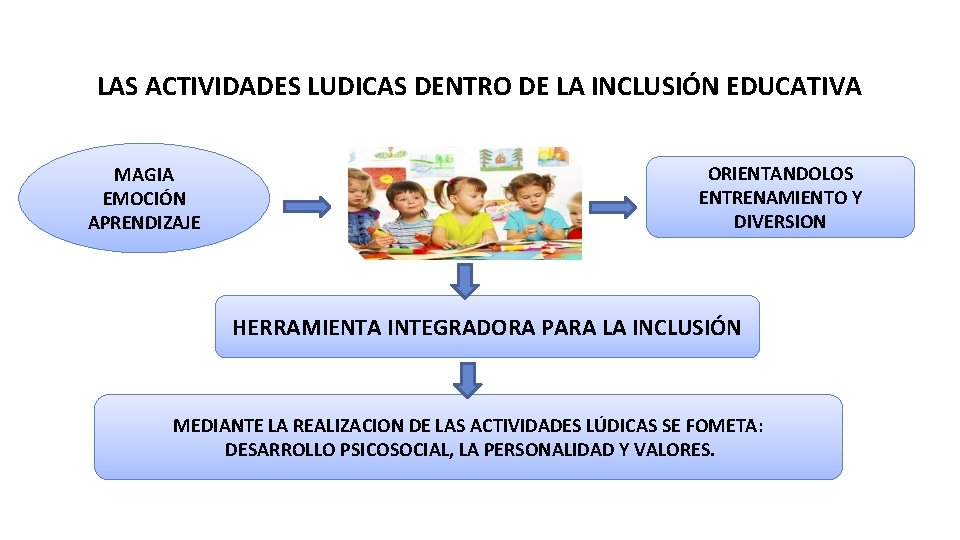 LAS ACTIVIDADES LUDICAS DENTRO DE LA INCLUSIÓN EDUCATIVA

MAGIA
EMOCIÓN
APRENDIZAJE

ORIENTANDOLOS
ENTRENAMIENTO Y
DIVERSION

HERRAMIENTA INTEGRADORA PARA LA INCLUSIÓN

MEDIANTE LA REALIZACION DE LAS ACTIVIDADES LÚDICAS SE FOMETA:
DESARROLLO PSICOSOCIAL, LA PERSONALIDAD Y VALORES.